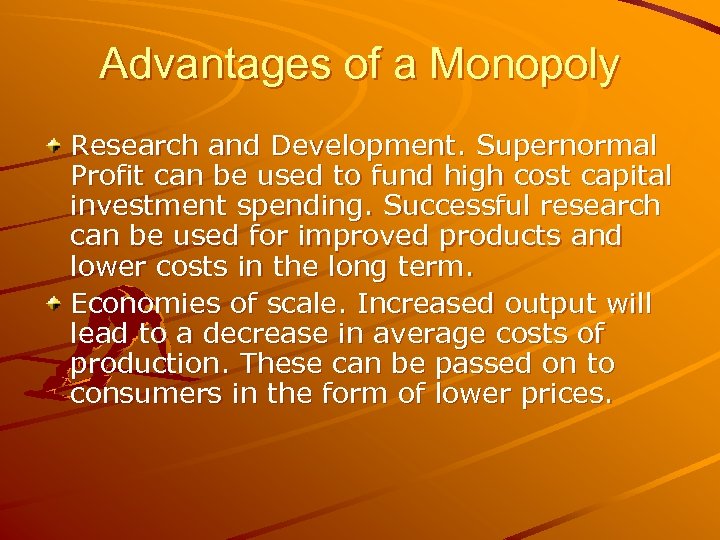 Advantages of a Monopoly

Research and Development. Supernormal Profit can be used to fund high cost capital investment spending. Successful research can be used for improved products and lower costs in the long term.

Economies of scale. Increased output will lead to a decrease in average costs of production. These can be passed on to consumers in the form of lower prices.